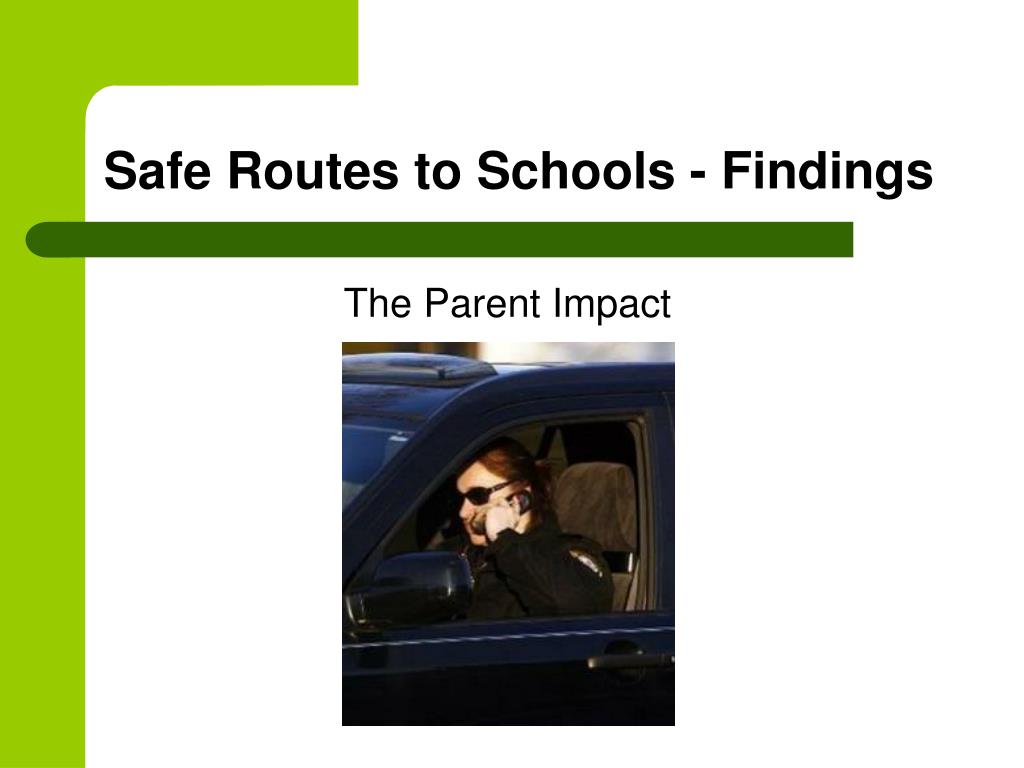 Safe Routes to Schools - Findings

The Parent Impact